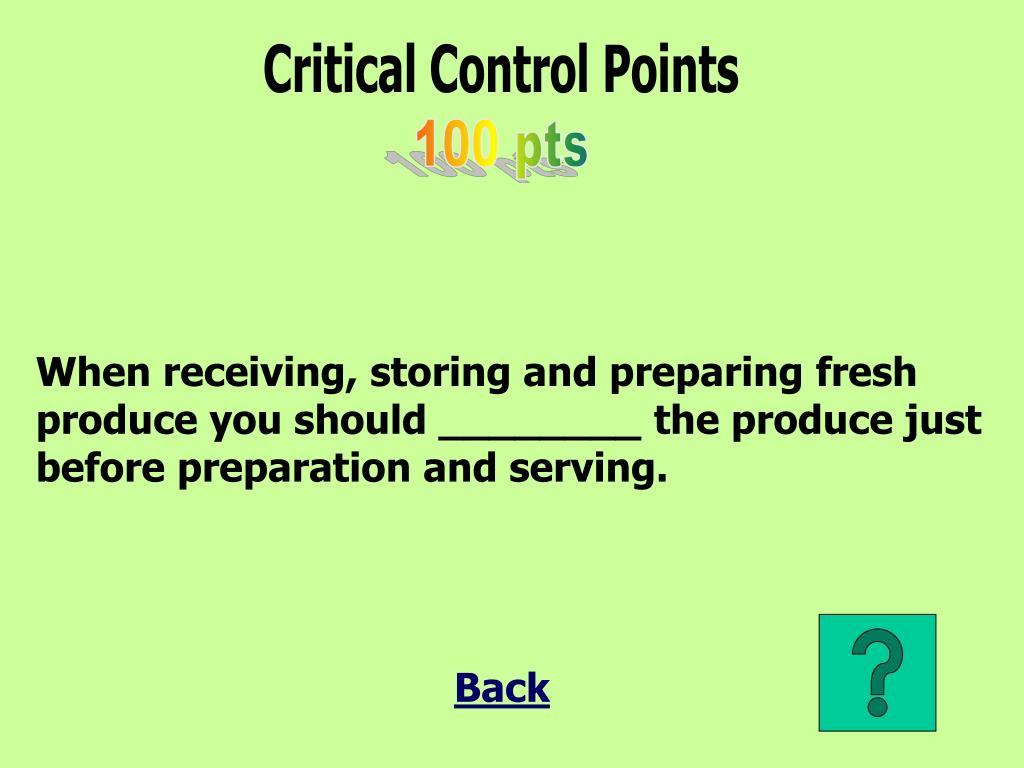 Critical Control Points

100 pts

When receiving, storing and preparing fresh produce you should _________ the produce just before preparation and serving.

Back

?